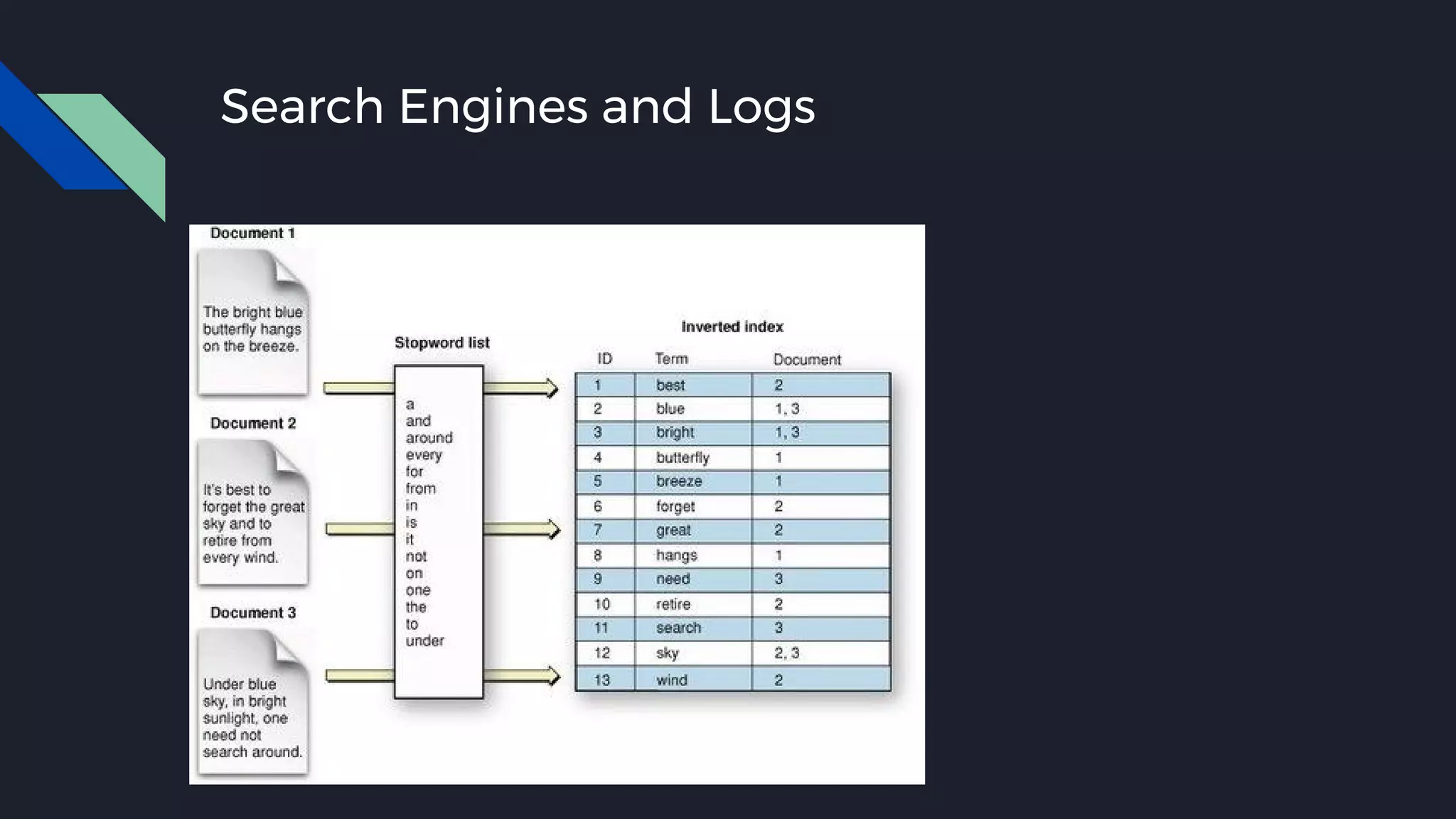 Search Engines and Logs

Document 1

The bright blue butterfly hangs on the breeze.

Document 2

It's best to forget the great sky and to retire from every wind.

Document 3

Under blue sky, in bright sunlight, one need not search around.

Stopword list

a
and
around
every
for
from
in
is
it
not
on
one
the
to
under

Inverted index

| ID | Term | Document |
|---|---|---|
| 1 | best | 2 |
| 2 | blue | 1, 3 |
| 3 | bright | 1, 3 |
| 4 | butterfly | 1 |
| 5 | breeze | 1 |
| 6 | forget | 2 |
| 7 | great | 2 |
| 8 | hangs | 1 |
| 9 | need | 3 |
| 10 | retire | 2 |
| 11 | search | 3 |
| 12 | sky | 2, 3 |
| 13 | wind | 2 |